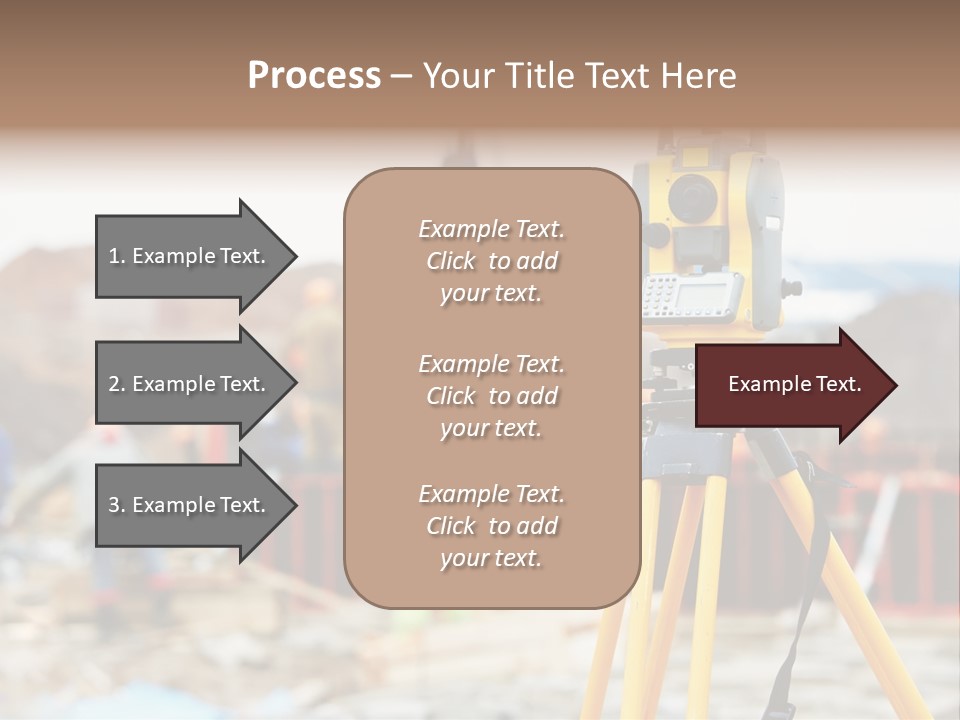 Process – Your Title Text Here

1. Example Text.

2. Example Text.

3. Example Text.

Example Text. Click to add your text.

Example Text. Click to add your text.

Example Text. Click to add your text.

Example Text.